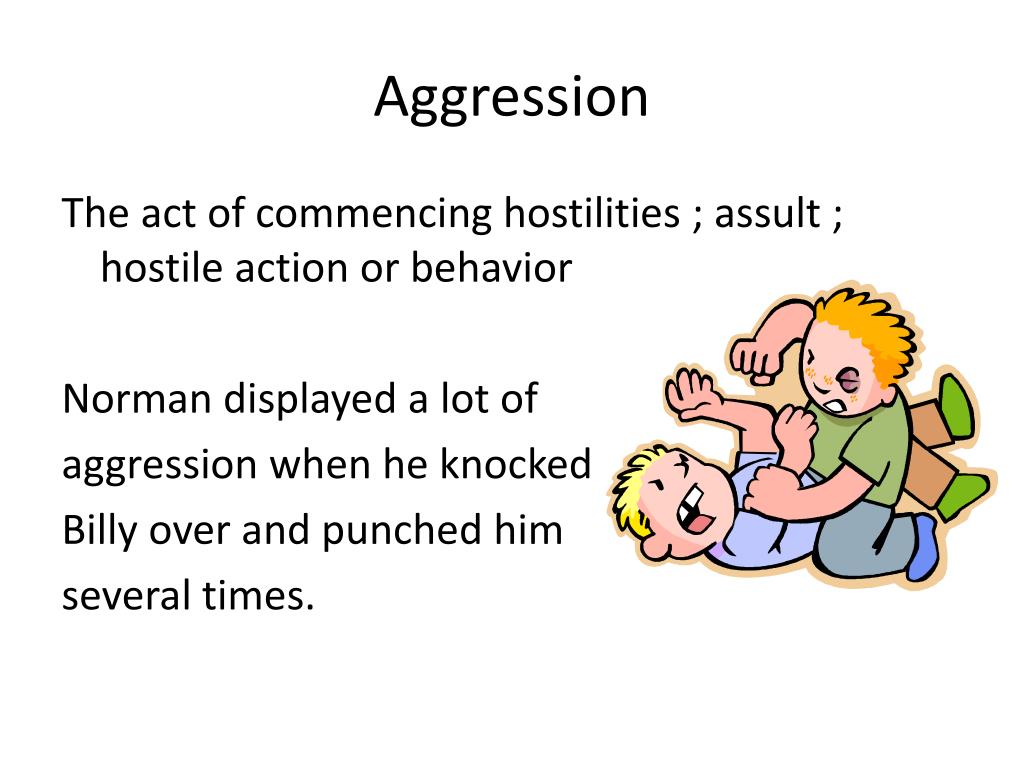 Aggression

The act of commencing hostilities ; assult ; hostile action or behavior

Norman displayed a lot of aggression when he knocked Billy over and punched him several times.